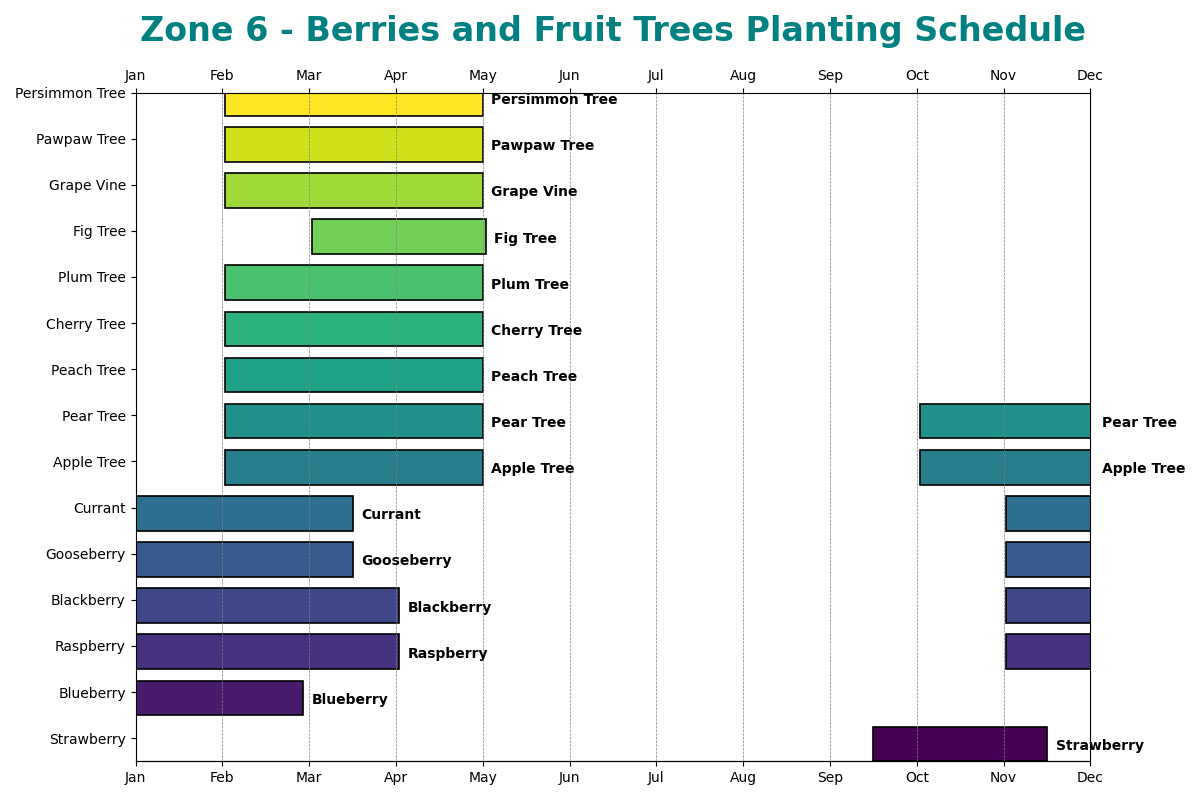 Zone 6 - Berries and Fruit Trees Planting Schedule

Jan Feb Mar Apr May Jun Jul Aug Sep Oct Nov Dec

Persimmon Tree
Pawpaw Tree
Grape Vine
Fig Tree
Plum Tree
Cherry Tree
Peach Tree
Pear Tree
Apple Tree
Currant
Gooseberry
Blackberry
Raspberry
Blueberry
Strawberry

Persimmon Tree
Pawpaw Tree
Grape Vine
Fig Tree
Plum Tree
Cherry Tree
Peach Tree
Pear Tree
Pear Tree
Apple Tree
Apple Tree
Currant
Gooseberry
Blackberry
Raspberry
Blueberry
Strawberry

Jan Feb Mar Apr May Jun Jul Aug Sep Oct Nov Dec